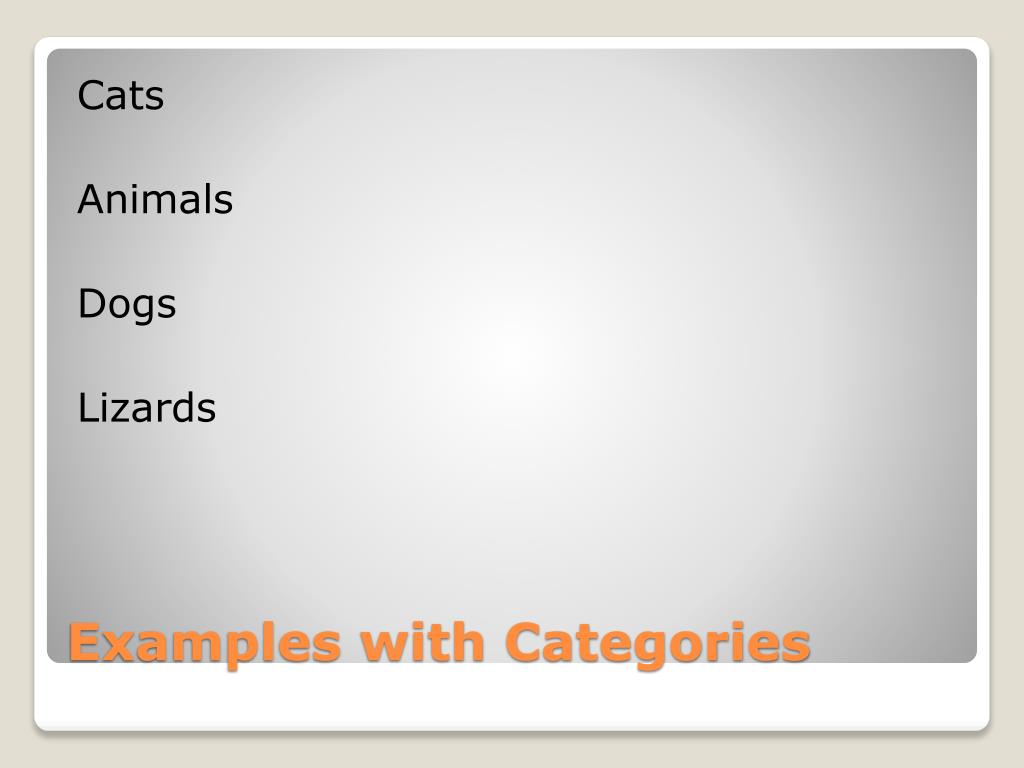 Cats

Animals

Dogs

Lizards

Examples with Categories